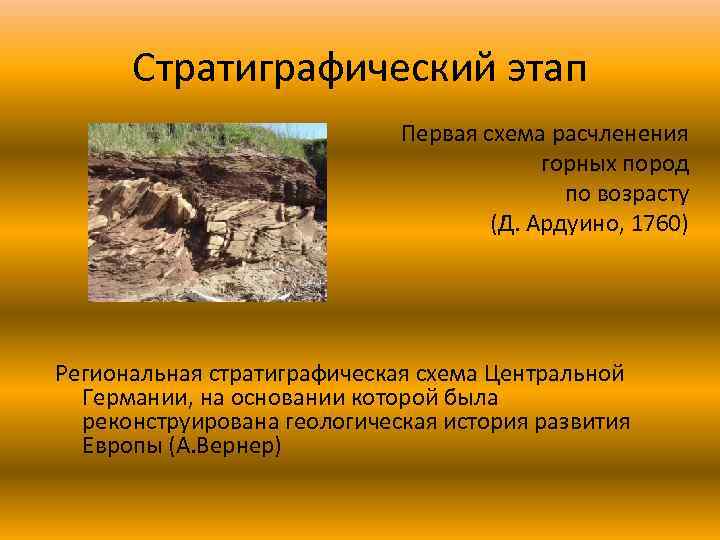 Стратиграфический этап

Первая схема расчленения горных пород по возрасту (Д. Ардуино, 1760)

Региональная стратиграфическая схема Центральной Германии, на основании которой была реконструирована геологическая история развития Европы (А.Вернер)